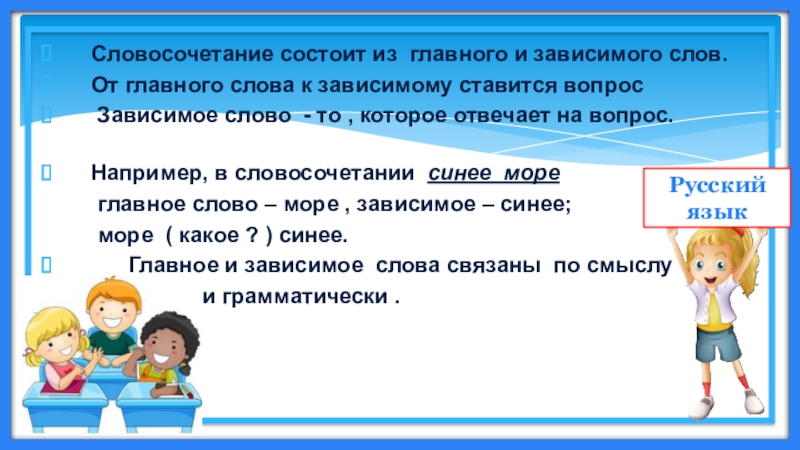 Словосочетание состоит из главного и зависимого слов.
От главного слова к зависимому ставится вопрос
Зависимое слово - то , которое отвечает на вопрос.

Например, в словосочетании синее море
главное слово – море , зависимое – синее;
море ( какое ? ) синее.
Главное и зависимое слова связаны по смыслу и грамматически .

Русский язык